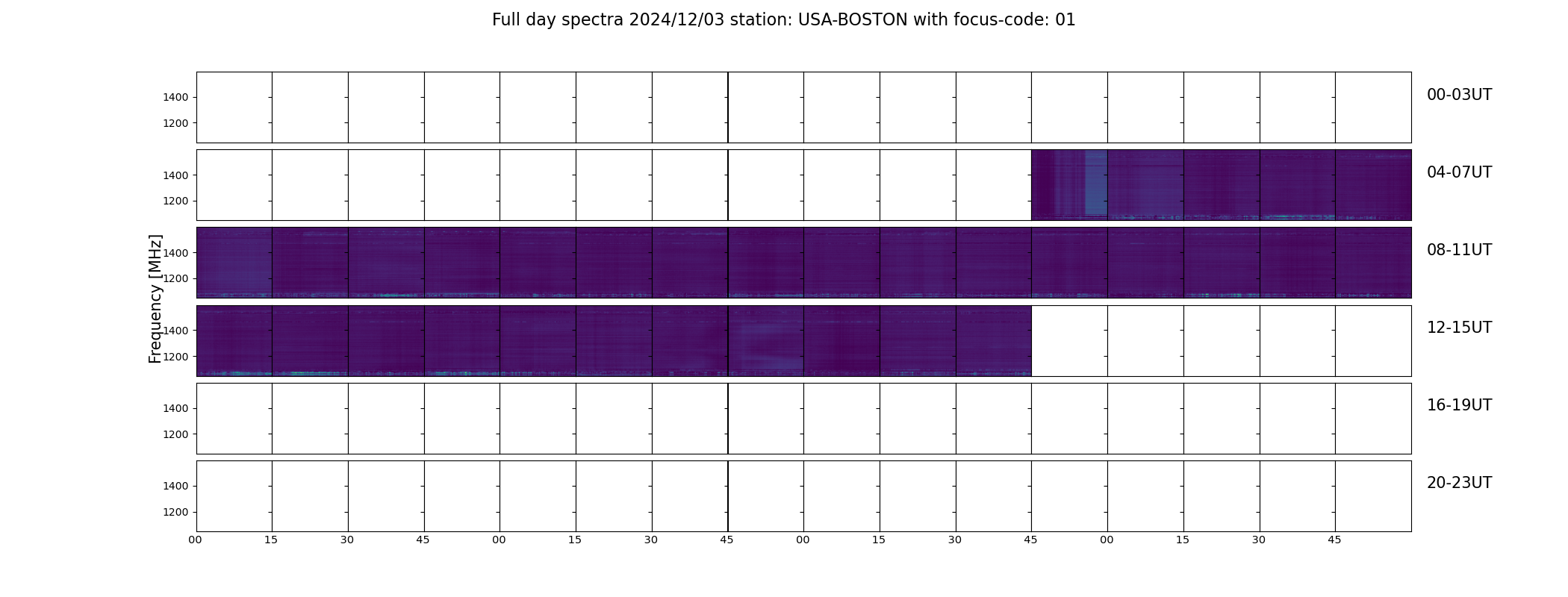 Full day spectra 2024/12/03 station: USA-BOSTON with focus-code: 01

Frequency [MHz]

1400
1200
00-03UT

1400
1200
04-07UT

1400
1200
08-11UT

1400
1200
12-15UT

1400
1200
16-19UT

1400
1200
20-23UT

00 15 30 45 00 15 30 45 00 15 30 45 00 15 30 45